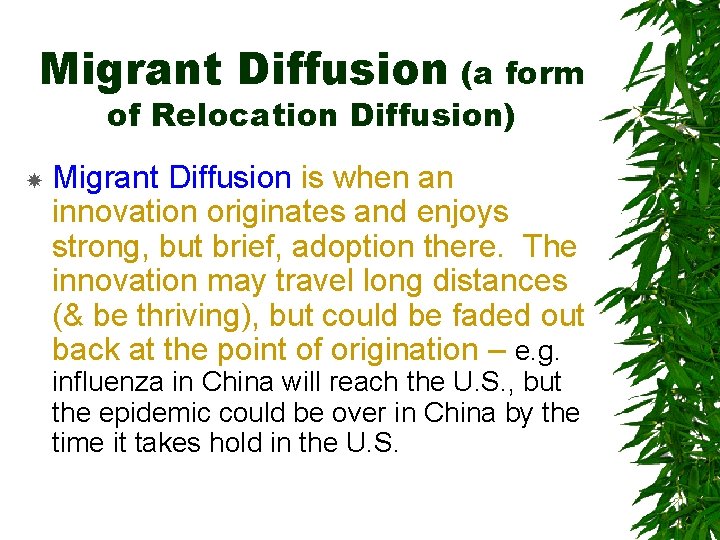 Migrant Diffusion (a form of Relocation Diffusion)

Migrant Diffusion is when an innovation originates and enjoys strong, but brief, adoption there. The innovation may travel long distances (& be thriving), but could be faded out back at the point of origination – e.g. influenza in China will reach the U.S., but the epidemic could be over in China by the time it takes hold in the U.S.